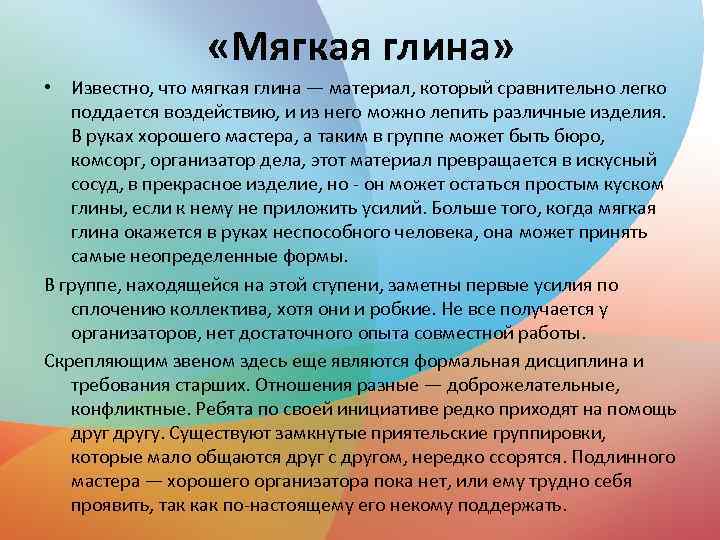 «Мягкая глина»

• Известно, что мягкая глина — материал, который сравнительно легко поддается воздействию, и из него можно лепить различные изделия. В руках хорошего мастера, а таким в группе может быть бюро, комсорг, организатор дела, этот материал превращается в искусный сосуд, в прекрасное изделие, но - он может остаться простым куском глины, если к нему не приложить усилий. Больше того, когда мягкая глина окажется в руках неспособного человека, она может принять самые неопределенные формы.

В группе, находящейся на этой ступени, заметны первые усилия по сплочению коллектива, хотя они и робкие. Не все получается у организаторов, нет достаточного опыта совместной работы.

Скрепляющим звеном здесь еще являются формальная дисциплина и требования старших. Отношения разные — доброжелательные, конфликтные. Ребята по своей инициативе редко приходят на помощь друг другу. Существуют замкнутые приятельские группировки, которые мало общаются друг с другом, нередко ссорятся. Подлинного мастера — хорошего организатора пока нет, или ему трудно себя проявить, так как по-настоящему его некому поддержать.